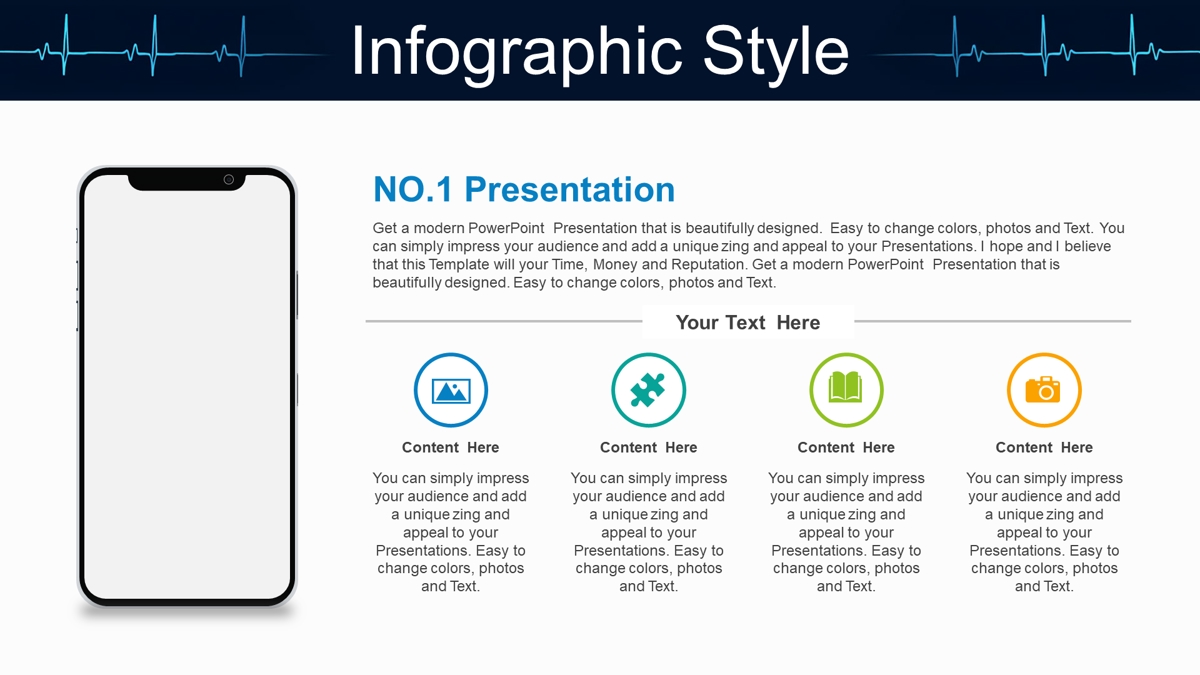 Infographic Style

NO.1 Presentation

Get a modern PowerPoint Presentation that is beautifully designed. Easy to change colors, photos and Text. You can simply impress your audience and add a unique zing and appeal to your Presentations. I hope and I believe that this Template will your Time, Money and Reputation. Get a modern PowerPoint Presentation that is beautifully designed. Easy to change colors, photos and Text.

Your Text Here

Content Here

You can simply impress your audience and add a unique zing and appeal to your Presentations. Easy to change colors, photos and Text.

Content Here

You can simply impress your audience and add a unique zing and appeal to your Presentations. Easy to change colors, photos and Text.

Content Here

You can simply impress your audience and add a unique zing and appeal to your Presentations. Easy to change colors, photos and Text.

Content Here

You can simply impress your audience and add a unique zing and appeal to your Presentations. Easy to change colors, photos and Text.